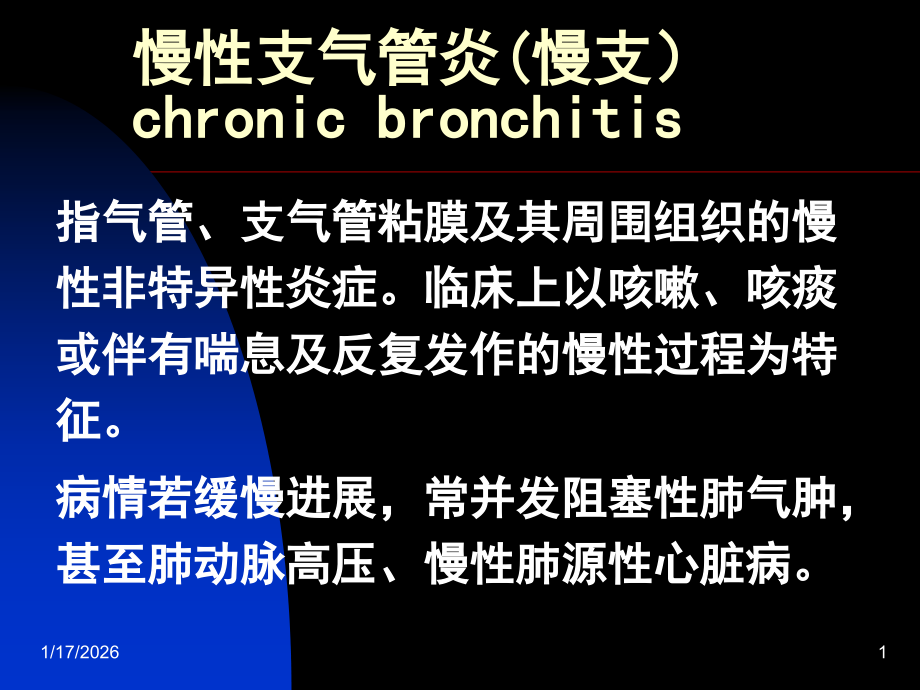 慢性支气管炎(慢支）
chronic bronchitis

指气管、支气管粘膜及其周围组织的慢性非特异性炎症。临床上以咳嗽、咳痰或伴有喘息及反复发作的慢性过程为特征。

病情若缓慢进展，常并发阻塞性肺气肿，甚至肺动脉高压、慢性肺源性心脏病。

1/17/2026

1